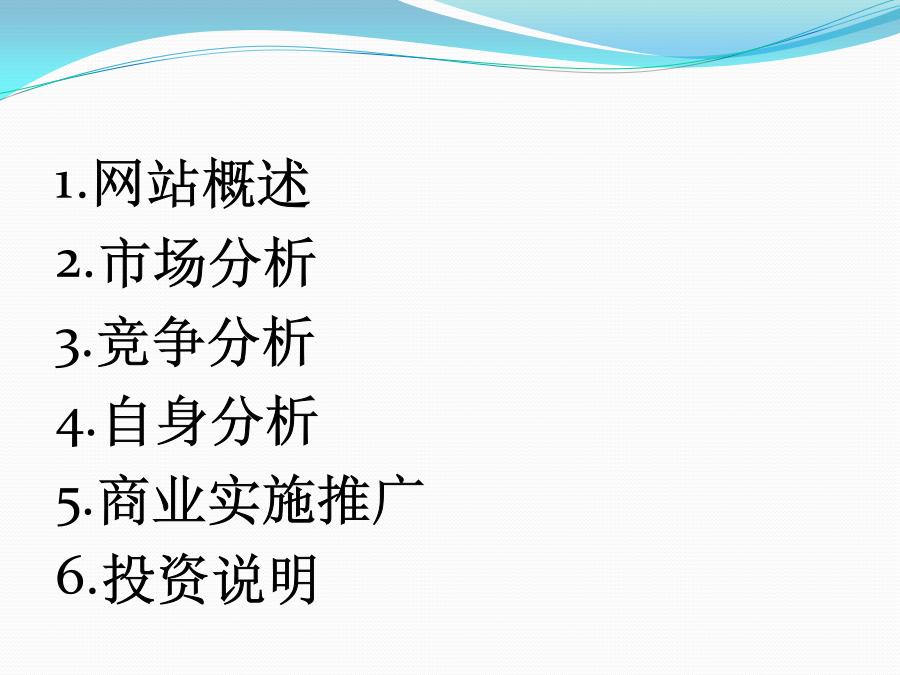 1.网站概述
2.市场分析
3.竞争分析
4.自身分析
5.商业实施推广
6.投资说明